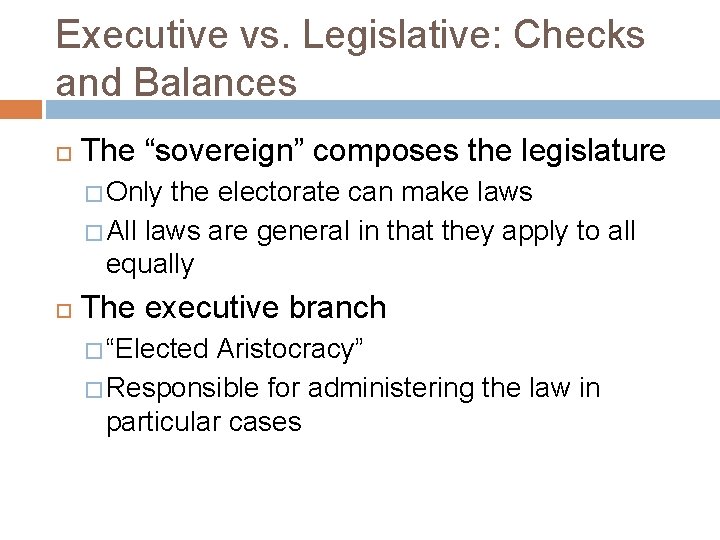 Executive vs. Legislative: Checks and Balances

The “sovereign” composes the legislature
Only the electorate can make laws
All laws are general in that they apply to all equally

The executive branch
“Elected Aristocracy”
Responsible for administering the law in particular cases